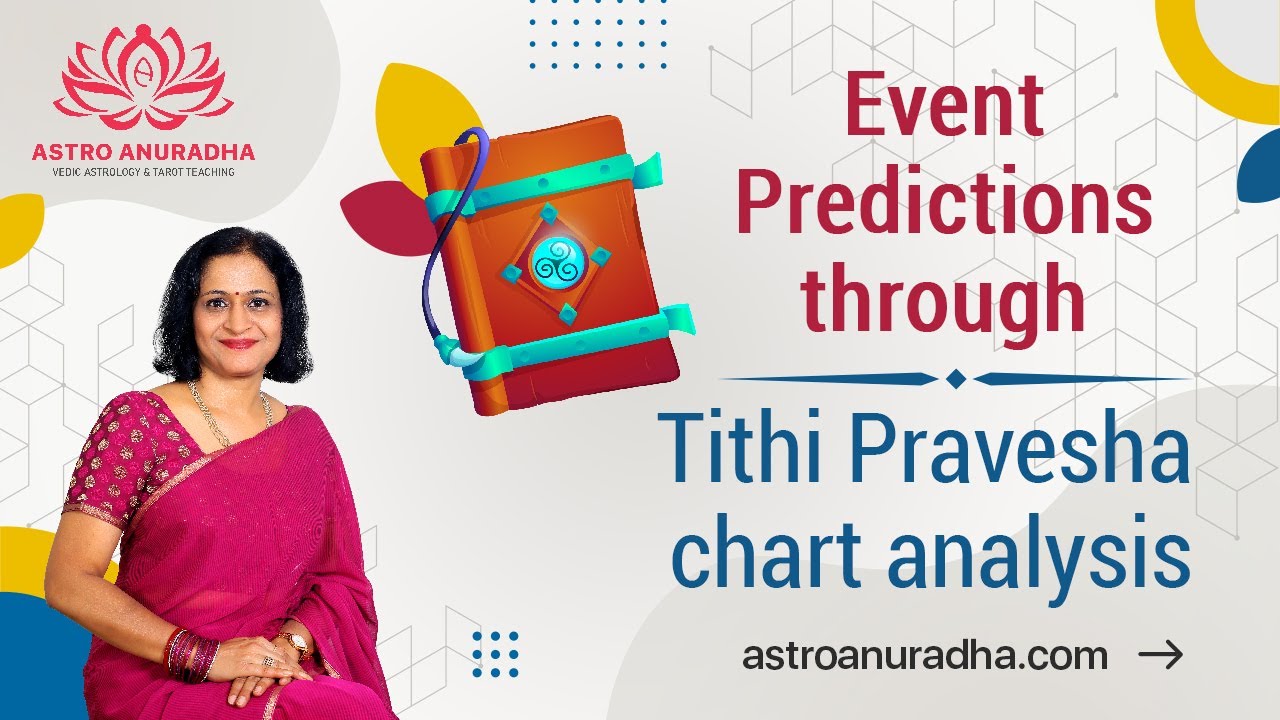 ASTRO ANURADHA
VEDIC ASTROLOGY & TAROT TEACHING

Event Predictions through

Tithi Pravesha chart analysis

astroanuradha.com →